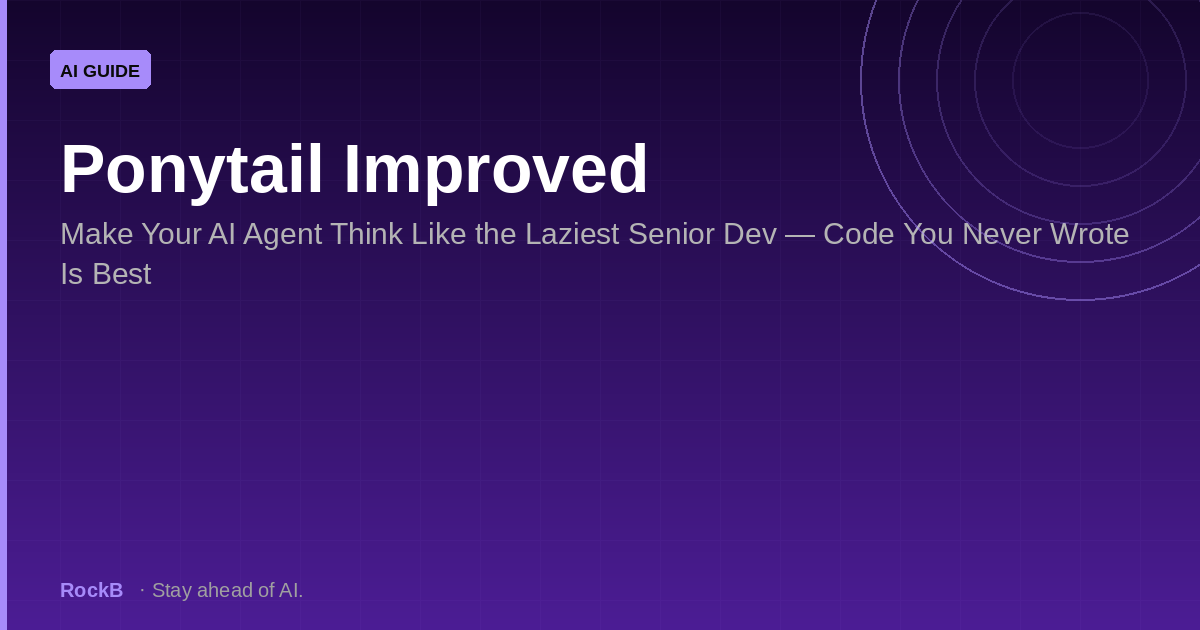 AI GUIDE

Ponytail Improved

Make Your AI Agent Think Like the Laziest Senior Dev — Code You Never Wrote Is Best

RockB · Stay ahead of AI.